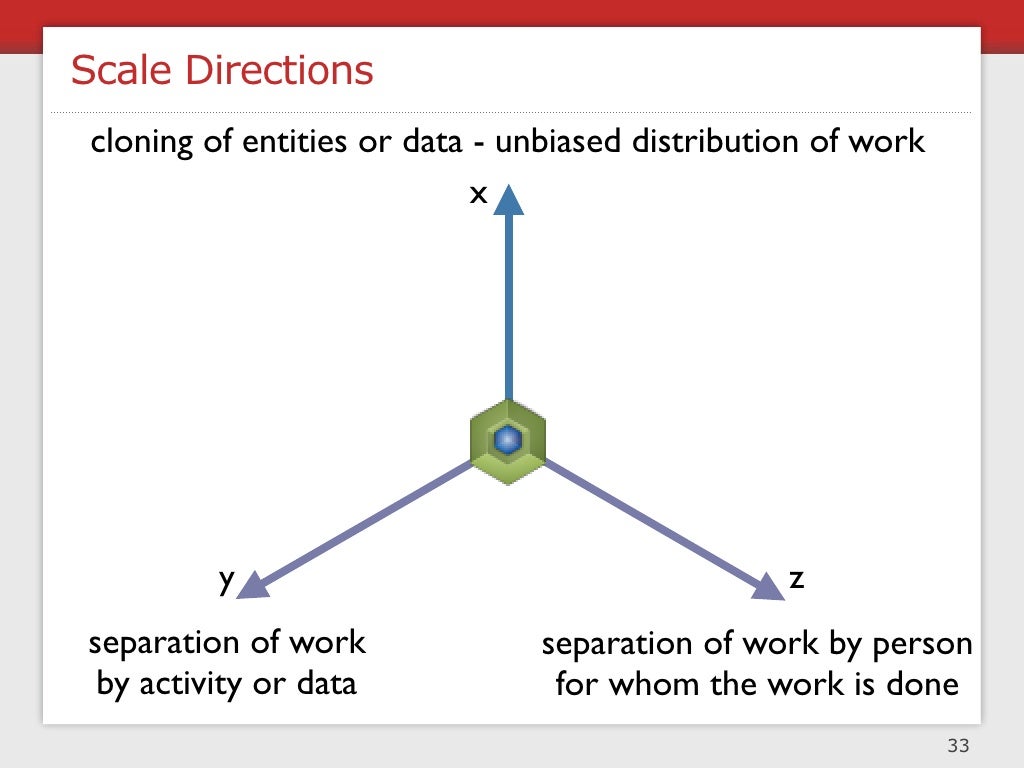 Scale Directions

cloning of entities or data - unbiased distribution of work

x

y

z

separation of work by activity or data

separation of work by person for whom the work is done

33